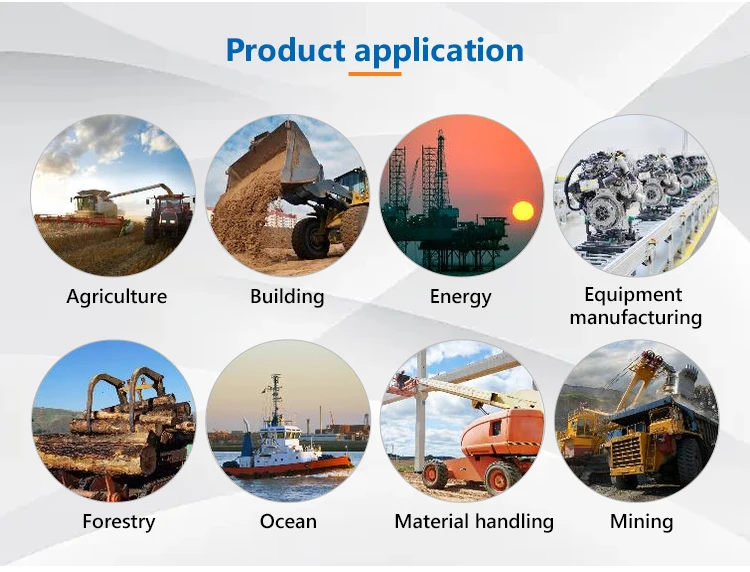 Product application

Agriculture

Building

Energy

Equipment manufacturing

Forestry

Ocean

Material handling

Mining